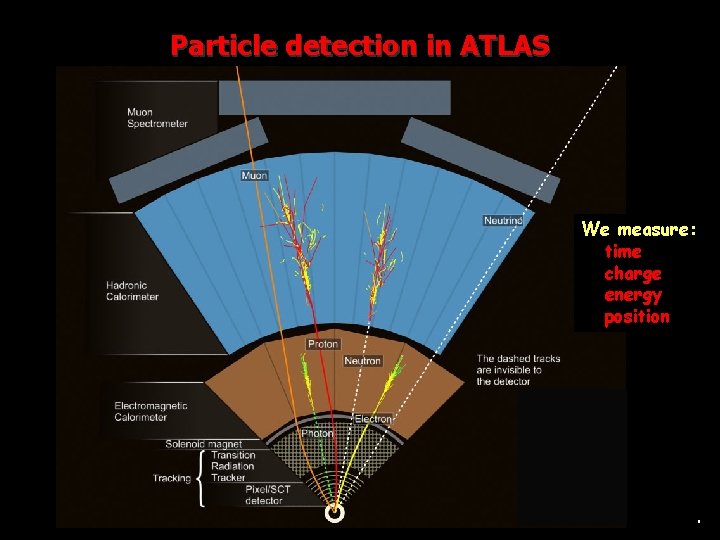 Particle detection in ATLAS

Muon Spectrometer

Muon

Neutrino

Hadronic Calorimeter

Proton

Neutron

The dashed tracks are invisible to the detector

Electromagnetic Calorimeter

Electron

Photon

Solenoid magnet

Tracking

Transition Radiation Tracker

Pixel/SCT detector

We measure:
time
charge
energy
position